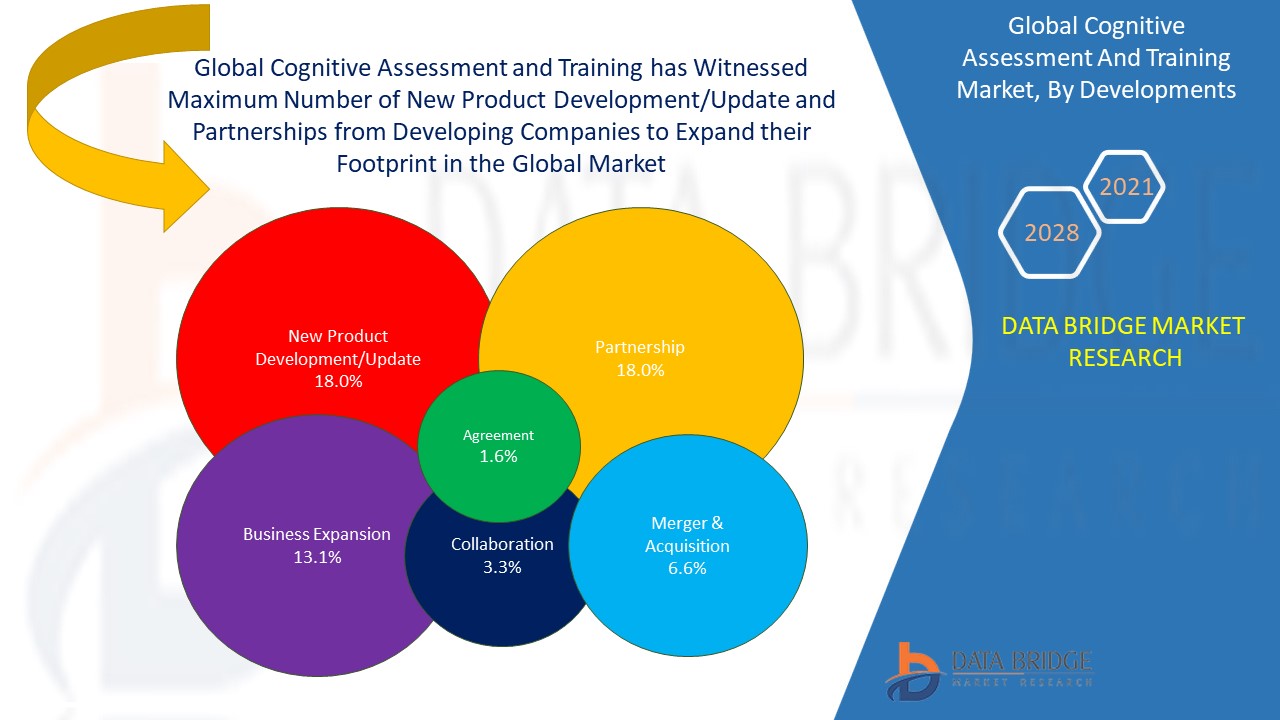 Global Cognitive Assessment and Training has Witnessed Maximum Number of New Product Development/Update and Partnerships from Developing Companies to Expand their Footprint in the Global Market

New Product Development/Update
18.0%

Partnership
18.0%

Agreement
1.6%

Business Expansion
13.1%

Collaboration
3.3%

Merger & Acquisition
6.6%

Global Cognitive Assessment And Training Market, By Developments

2021

2028

DATA BRIDGE MARKET RESEARCH

DATA BRIDGE
MARKET RESEARCH